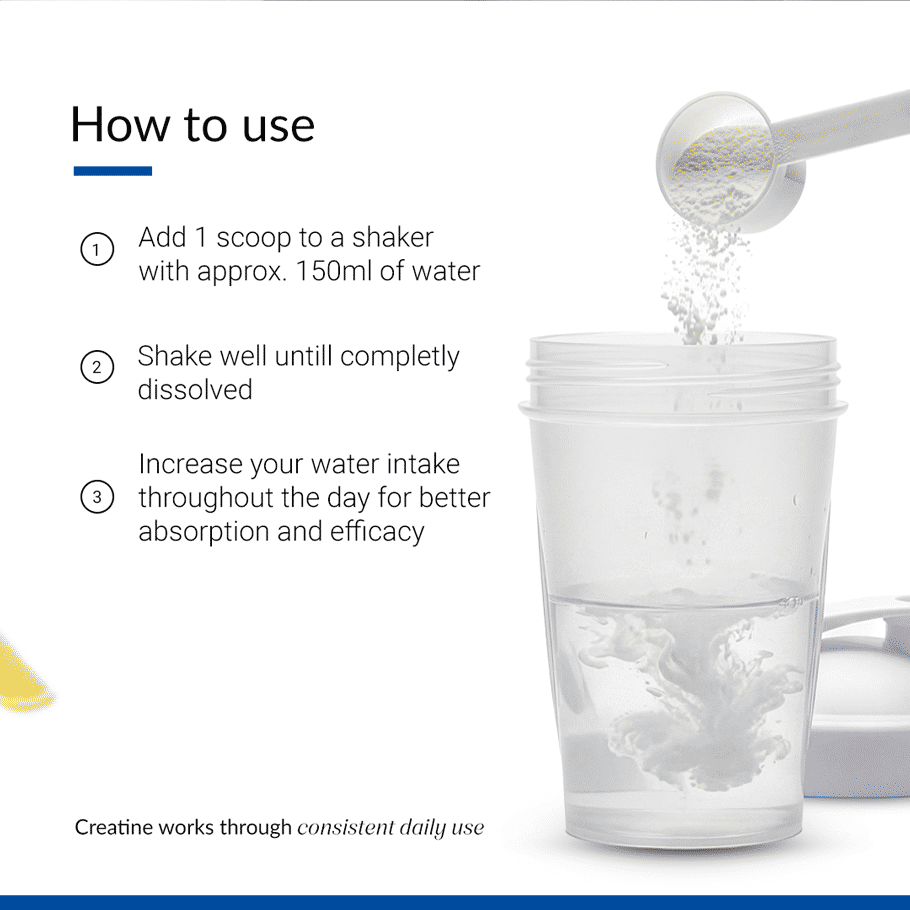 How to use

1 Add 1 scoop to a shaker with approx. 150ml of water

2 Shake well untill completly dissolved

3 Increase your water intake throughout the day for better absorption and efficacy

Creatine works through consistent daily use